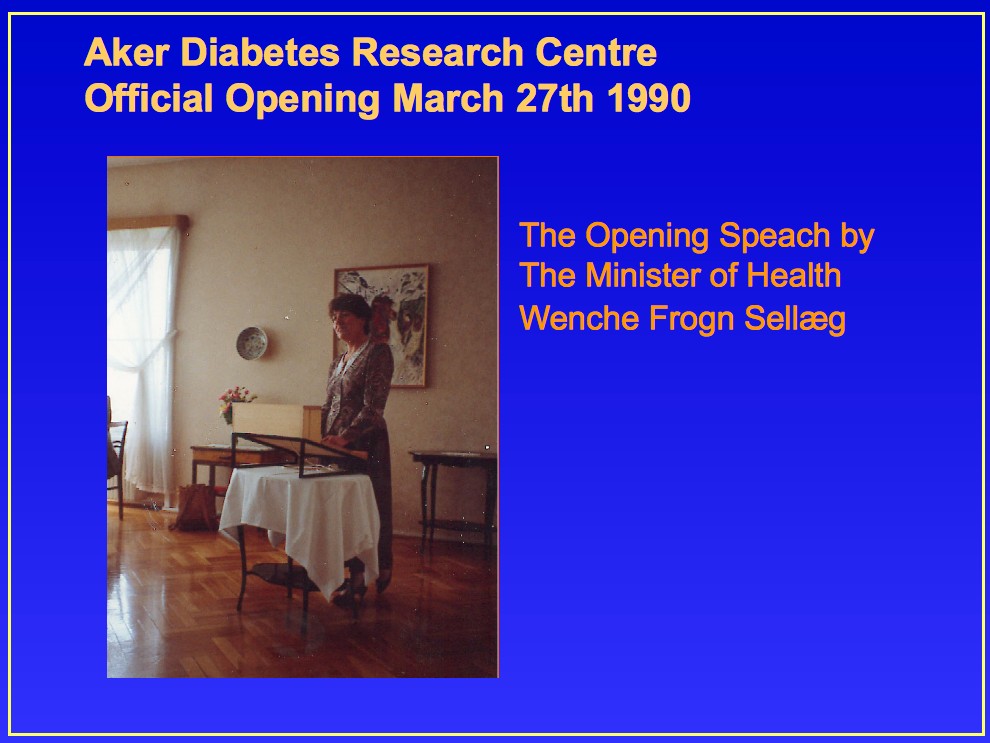 Aker Diabetes Research Centre
Official Opening March 27th 1990

The Opening Speach by
The Minister of Health
Wenche Frogn Sellæg